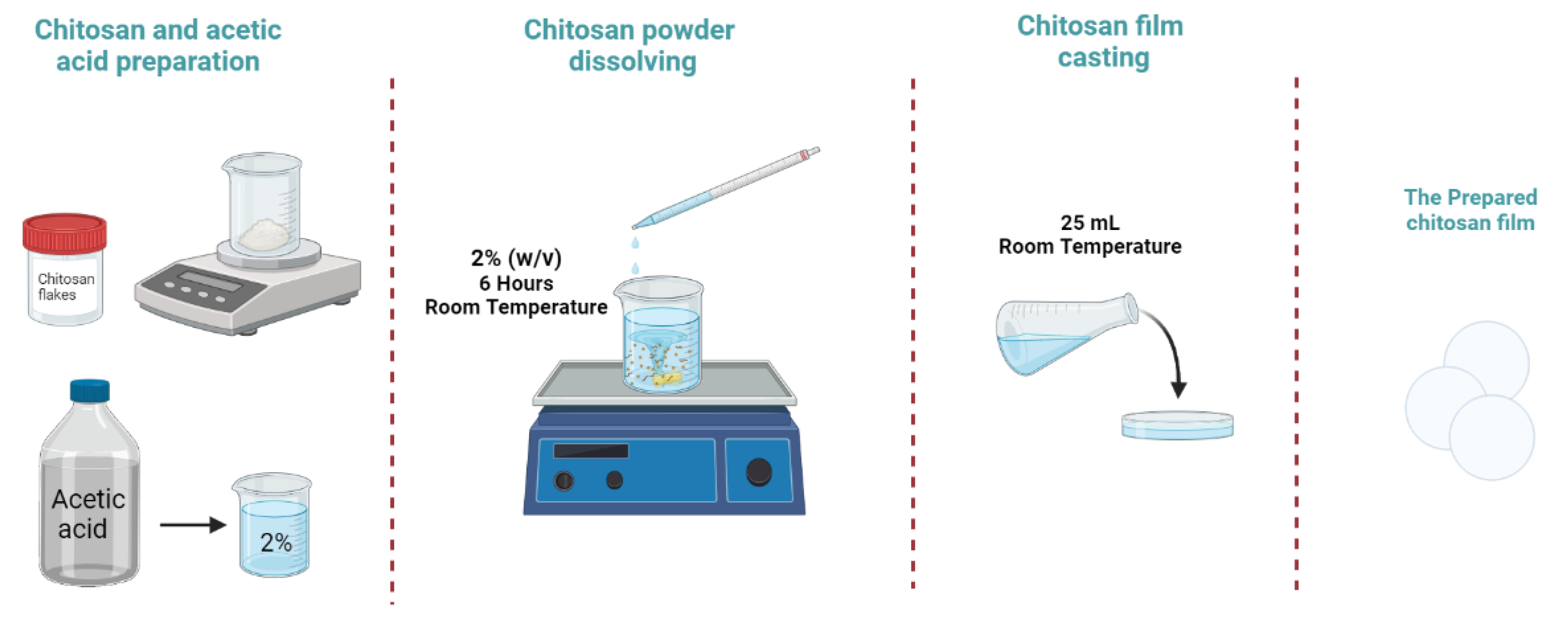 Chitosan and acetic acid preparation

Chitosan flakes

Acetic acid

2%

Chitosan powder dissolving

2% (w/v)
6 Hours
Room Temperature

Chitosan film casting

25 mL
Room Temperature

The Prepared chitosan film